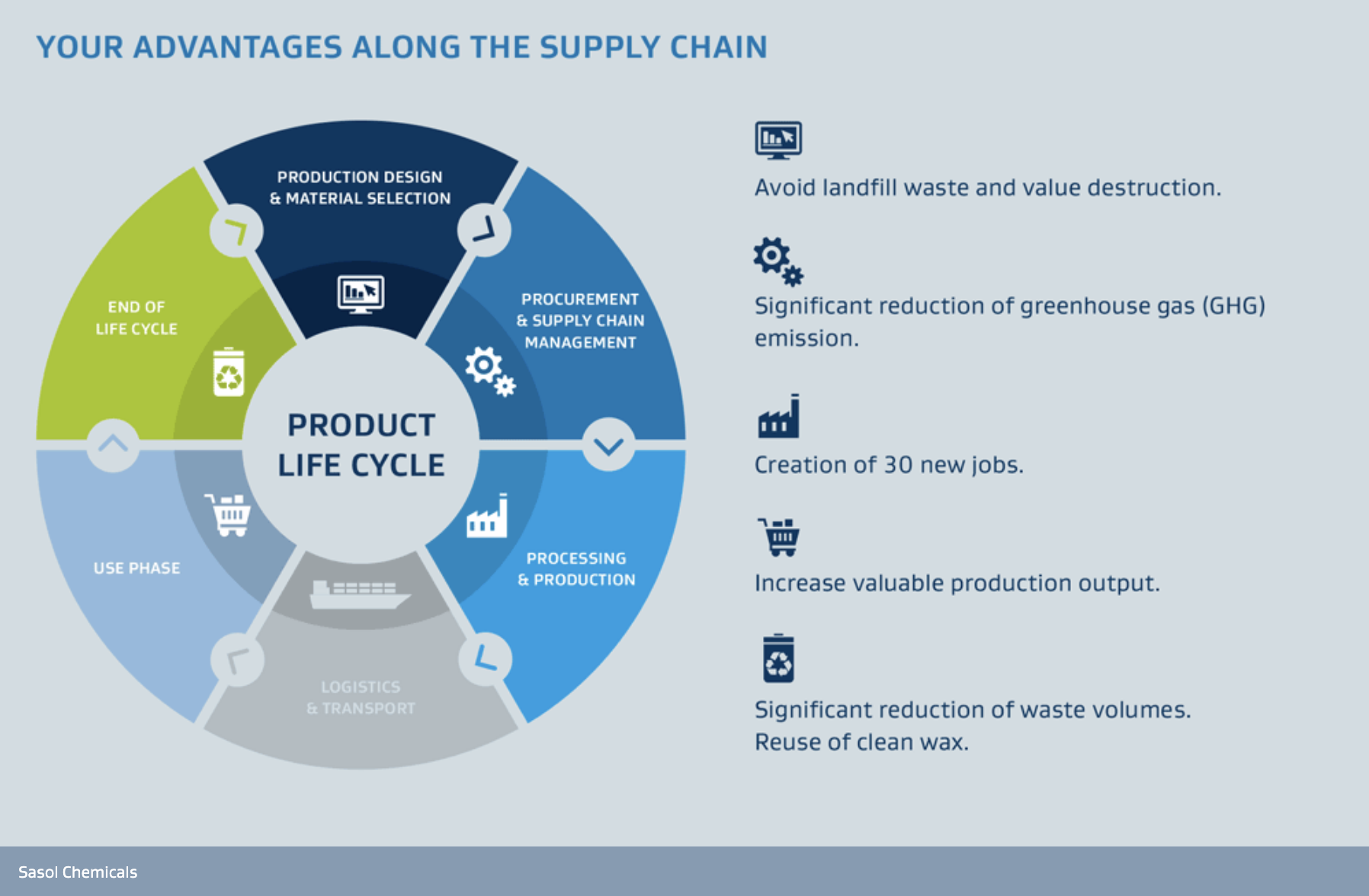 YOUR ADVANTAGES ALONG THE SUPPLY CHAIN

PRODUCTION DESIGN & MATERIAL SELECTION

PROCUREMENT & SUPPLY CHAIN MANAGEMENT

PROCESSING & PRODUCTION

LOGISTICS & TRANSPORT

USE PHASE

END OF LIFE CYCLE

PRODUCT LIFE CYCLE

Avoid landfill waste and value destruction.

Significant reduction of greenhouse gas (GHG) emission.

Creation of 30 new jobs.

Increase valuable production output.

Significant reduction of waste volumes.
Reuse of clean wax.

Sasol Chemicals